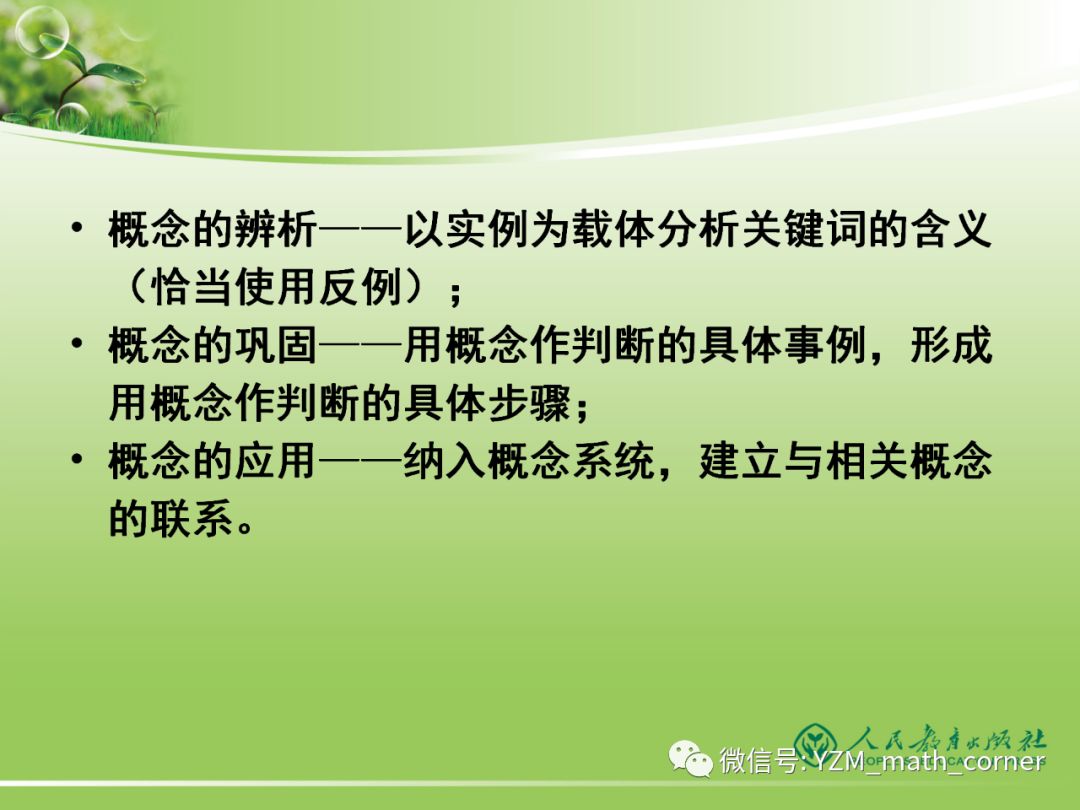 • 概念的辨析——以实例为载体分析关键词的含义（恰当使用反例）；
• 概念的巩固——用概念作判断的具体事例，形成用概念作判断的具体步骤；
• 概念的应用——纳入概念系统，建立与相关概念的联系。

人民教育出版社

微信号: YZM_math_corner